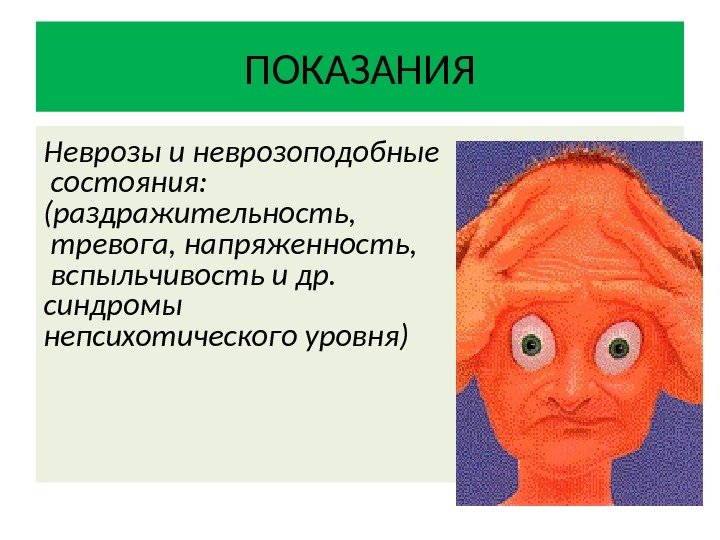 ПОКАЗАНИЯ

Неврозы и неврозоподобные состояния: (раздражительность, тревога, напряженность, вспыльчивость и др. синдромы непсихотического уровня)